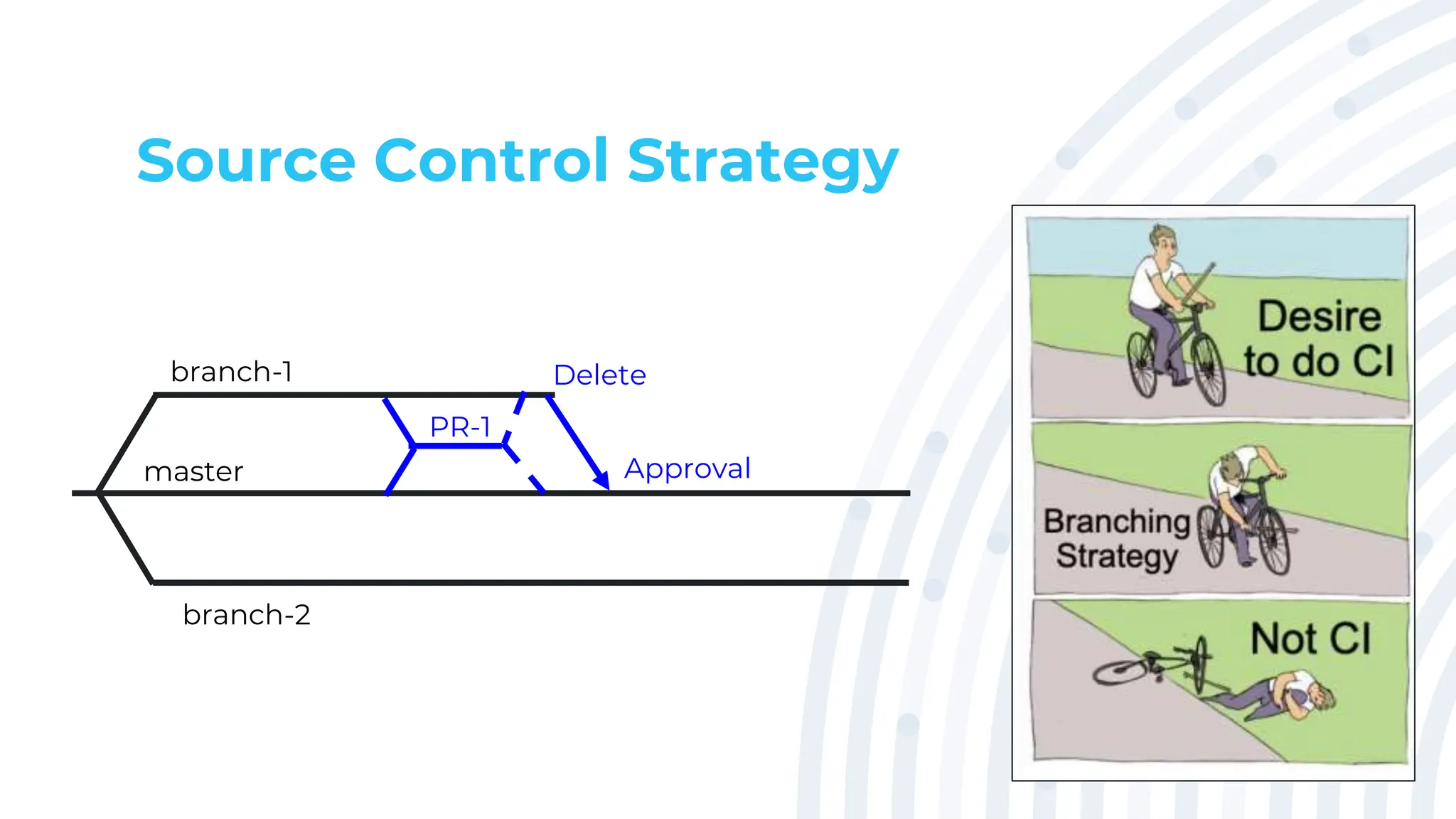 Source Control Strategy

branch-1

Delete

PR-1

master

Approval

branch-2

Desire to do CI

Branching Strategy

Not CI